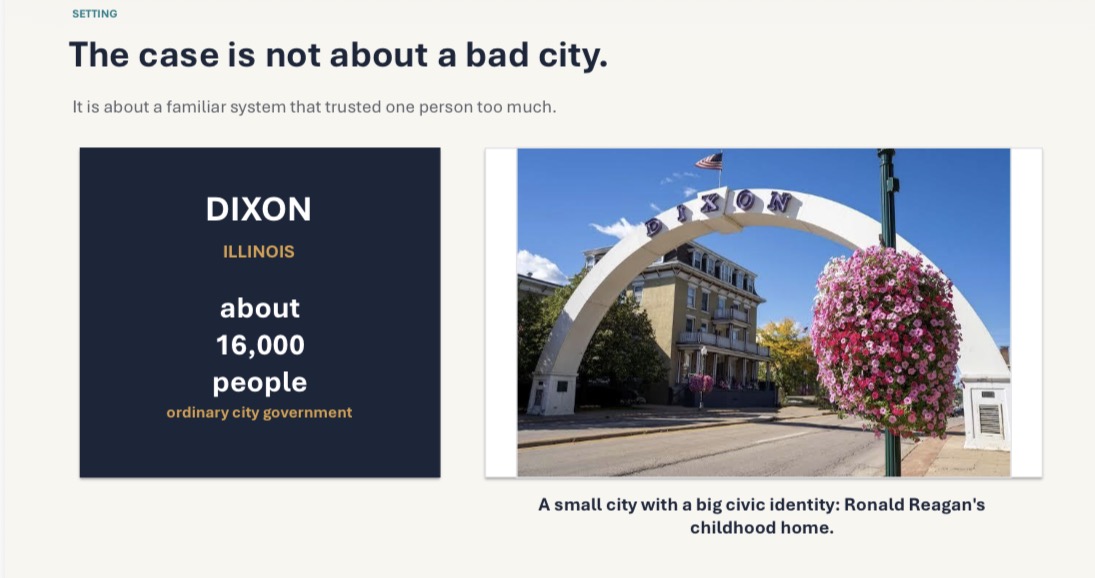 SETTING

The case is not about a bad city.

It is about a familiar system that trusted one person too much.

DIXON

ILLINOIS

about 16,000 people

ordinary city government

DIXON

A small city with a big civic identity: Ronald Reagan's childhood home.